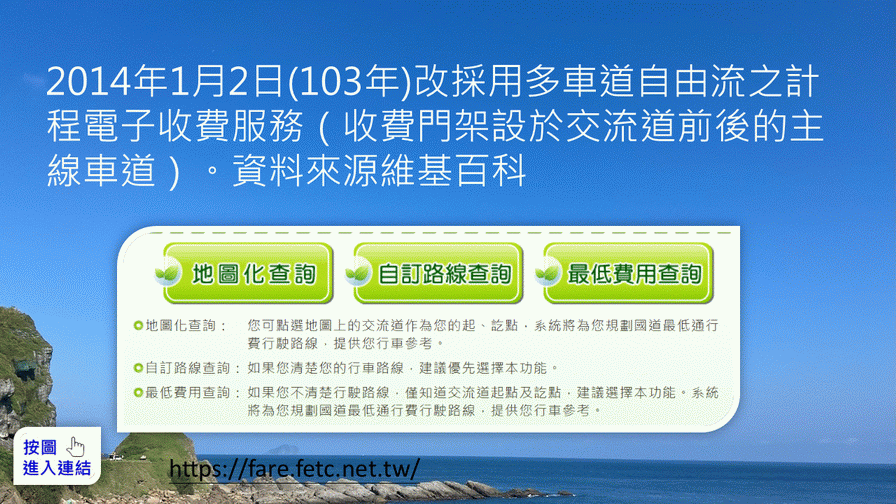 2014年1月2日(103年)改採用多車道自由流之計程電子收費服務（收費門架設於交流道前後的主線車道）。資料來源維基百科

地圖化查詢

自訂路線查詢

最低費用查詢

地圖化查詢： 您可點選地圖上的交流道作為您的起、訖點，系統將為您規劃國道最低通行費行駛路線，提供您行車參考。

自訂路線查詢：如果您清楚您的行車路線，建議優先選擇本功能。

最低費用查詢：如果您不清楚行駛路線，僅知道交流道起點及訖點，建議選擇本功能。系統將為您規劃國道最低通行費行駛路線，提供您行車參考。

按圖進入連結

https://fare.fetc.net.tw/